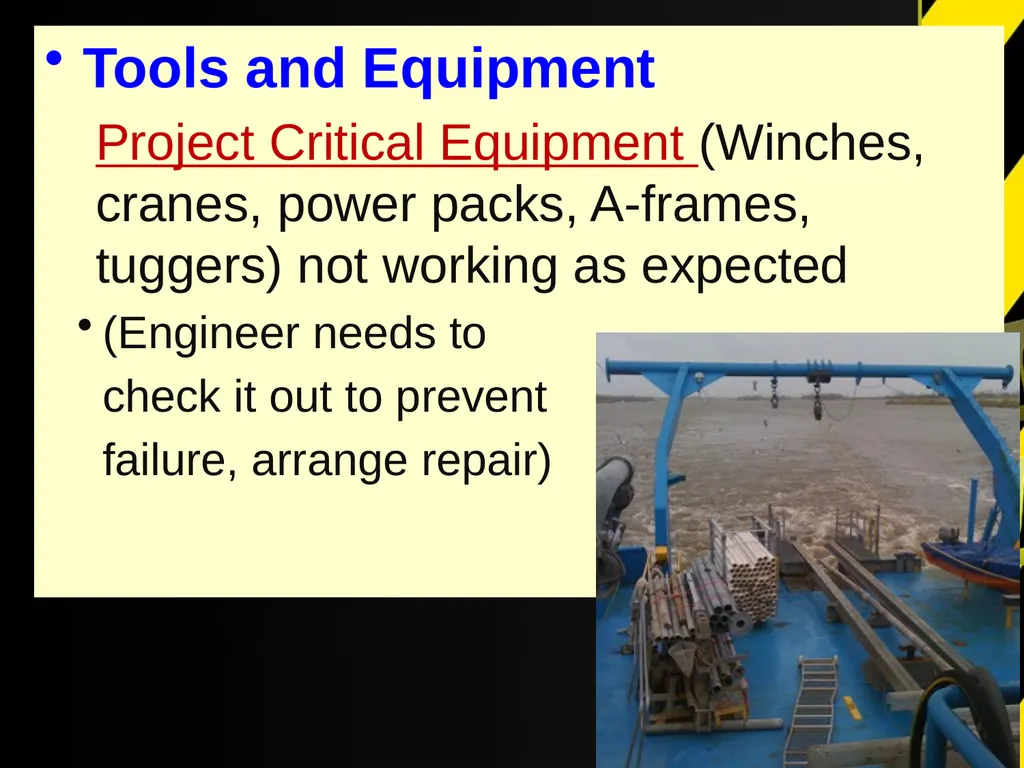 • Tools and Equipment

Project Critical Equipment (Winches, cranes, power packs, A-frames, tuggers) not working as expected

• (Engineer needs to check it out to prevent failure, arrange repair)